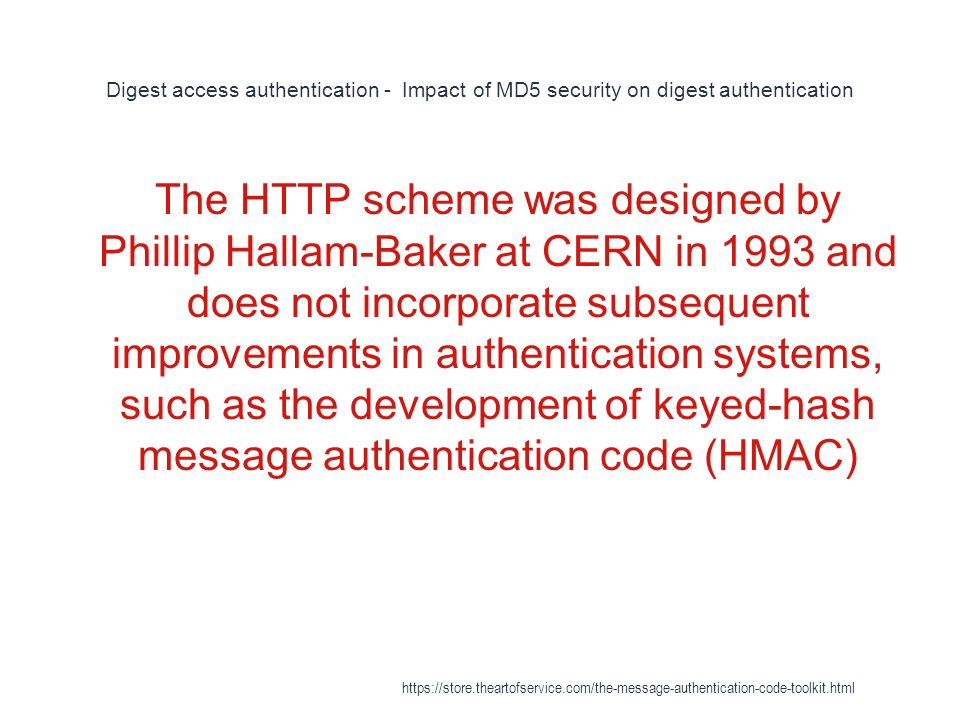 Digest access authentication - Impact of MD5 security on digest authentication

The HTTP scheme was designed by Phillip Hallam-Baker at CERN in 1993 and does not incorporate subsequent improvements in authentication systems, such as the development of keyed-hash message authentication code (HMAC)

https://store.theartofservice.com/the-message-authentication-code-toolkit.html